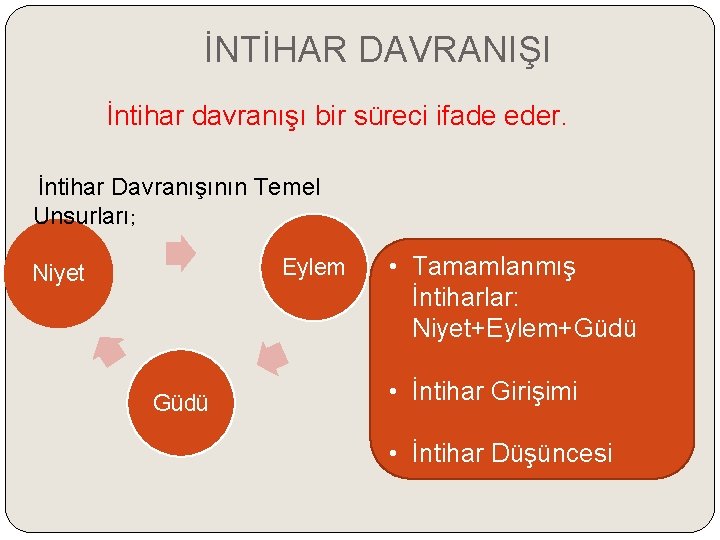 İNTİHAR DAVRANIŞI

İntihar davranışı bir süreci ifade eder.

İntihar Davranışının Temel Unsurları;

Niyet

Eylem

Güdü

• Tamamlanmış İntiharlar: Niyet+Eylem+Güdü

• İntihar Girişimi

• İntihar Düşüncesi